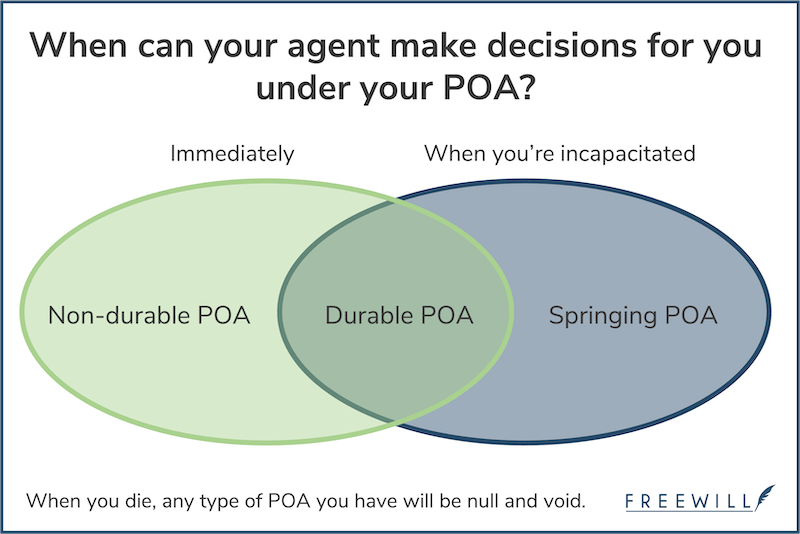 When can your agent make decisions for you under your POA?

Immediately

When you're incapacitated

Non-durable POA

Durable POA

Springing POA

When you die, any type of POA you have will be null and void.

FREEWILL